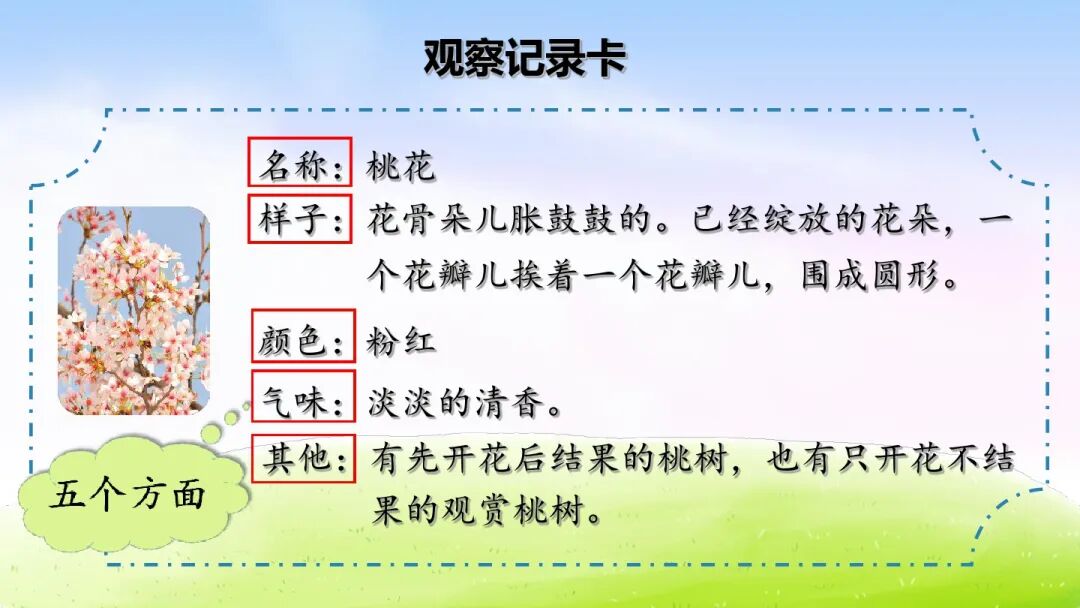 观察记录卡

名称：桃花

样子：花骨朵儿胀鼓鼓的。已经绽放的花朵，一个花瓣儿挨着一个花瓣儿，围成圆形。

颜色：粉红

气味：淡淡的清香。

其他：有先开花后结果的桃树，也有只开花不结果的观赏桃树。

五个方面